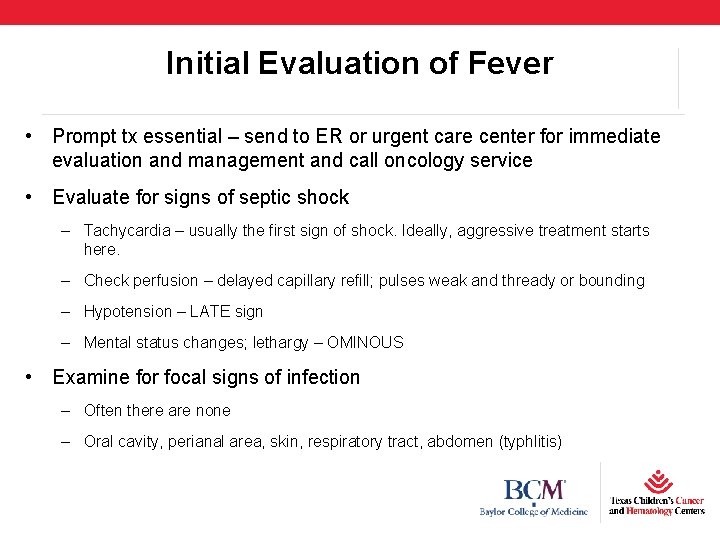 Initial Evaluation of Fever

• Prompt tx essential – send to ER or urgent care center for immediate evaluation and management and call oncology service

• Evaluate for signs of septic shock

– Tachycardia – usually the first sign of shock. Ideally, aggressive treatment starts here.

– Check perfusion – delayed capillary refill; pulses weak and thready or bounding

– Hypotension – LATE sign

– Mental status changes; lethargy – OMINOUS

• Examine for focal signs of infection

– Often there are none

– Oral cavity, perianal area, skin, respiratory tract, abdomen (typhlitis)

BCM
Baylor College of Medicine

Texas Children's Cancer and Hematology Centers